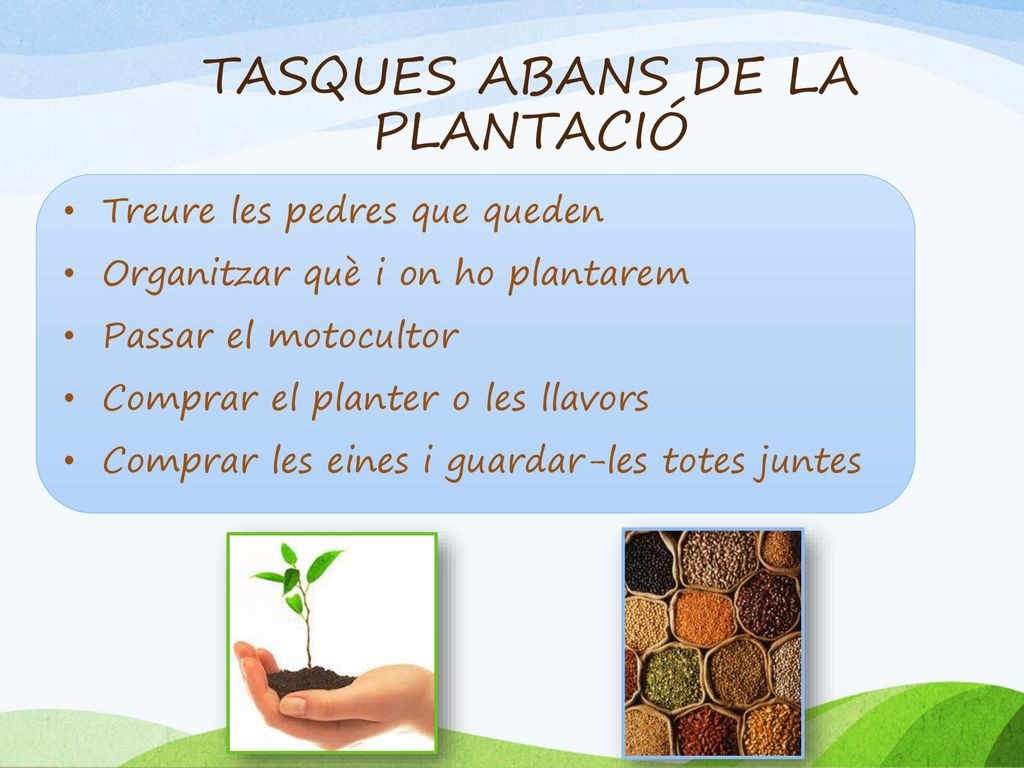 TASQUES ABANS DE LA PLANTACIÓ

• Treure les pedres que queden
• Organitzar què i on ho plantarem
• Passar el motocultor
• Comprar el planter o les llavors
• Comprar les eines i guardar-les totes juntes